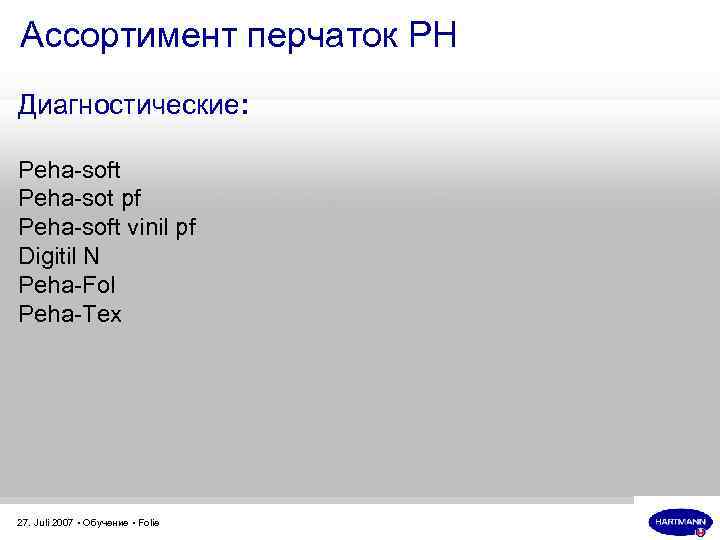 Ассортимент перчаток PH

Диагностические:

Peha-soft
Peha-sot pf
Peha-soft vinil pf
Digitil N
Peha-Fol
Peha-Tex

27. Juli 2007 • Обучение • Folie

HARTMANN